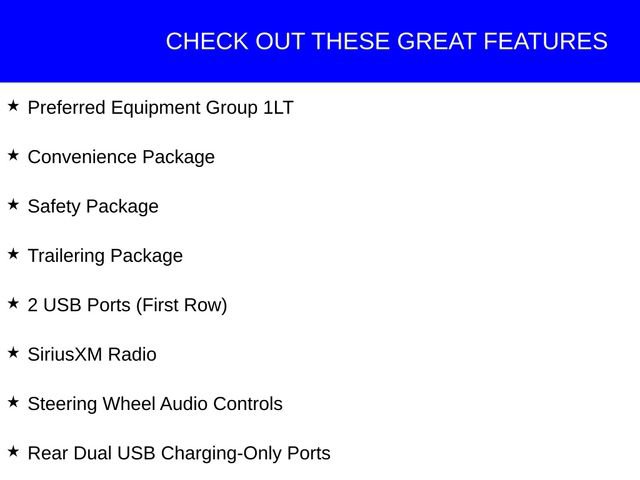 CHECK OUT THESE GREAT FEATURES

★ Preferred Equipment Group 1LT

★ Convenience Package

★ Safety Package

★ Trailering Package

★ 2 USB Ports (First Row)

★ SiriusXM Radio

★ Steering Wheel Audio Controls

★ Rear Dual USB Charging-Only Ports